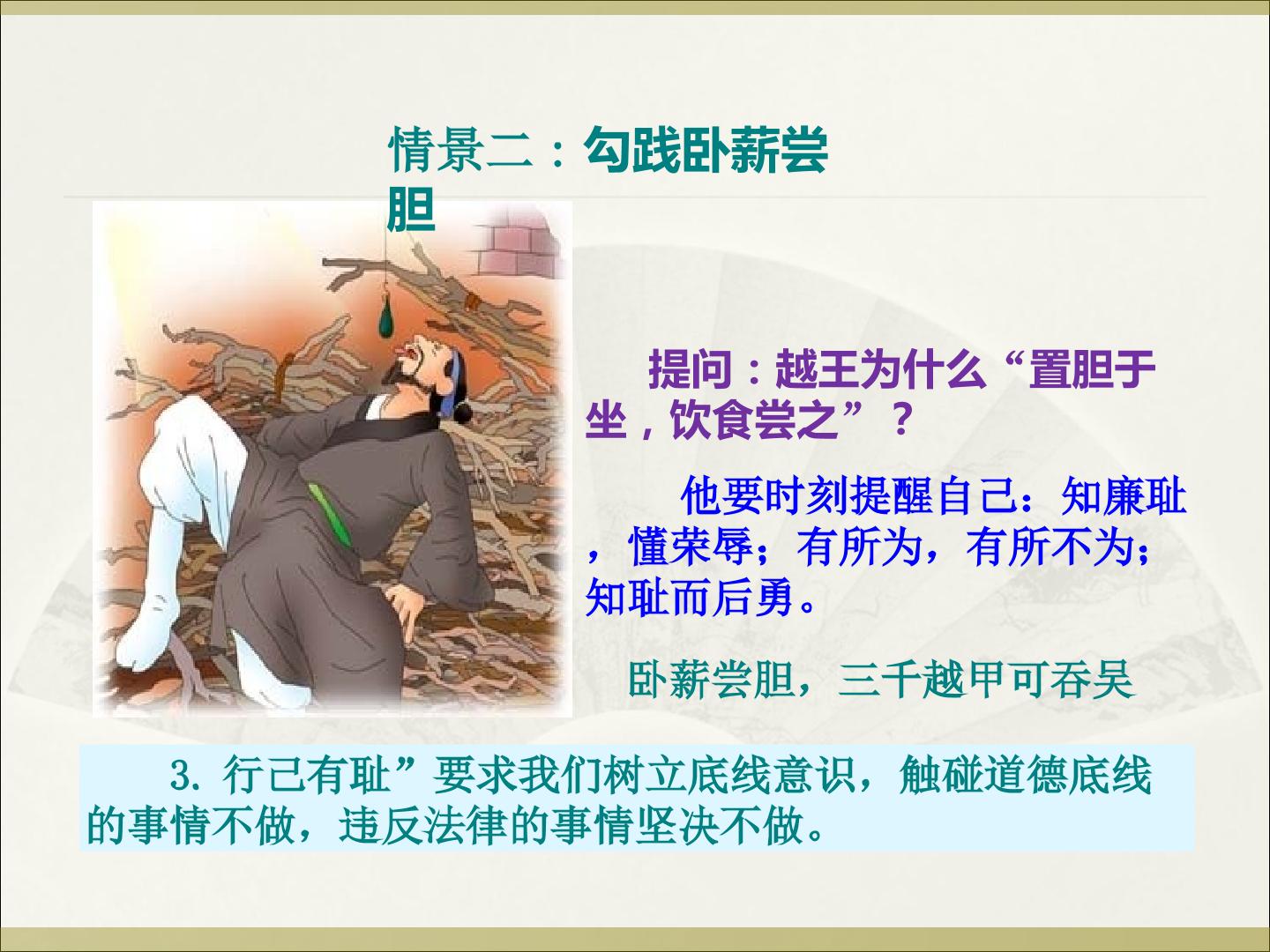 情景二：勾践卧薪尝胆

提问：越王为什么“置胆于坐，饮食尝之”？

他要时刻提醒自己：知廉耻，懂荣辱；有所为，有所不为；知耻而后勇。

卧薪尝胆，三千越甲可吞吴

3.行己有耻”要求我们树立底线意识，触碰道德底线的事情不做，违反法律的事情坚决不做。